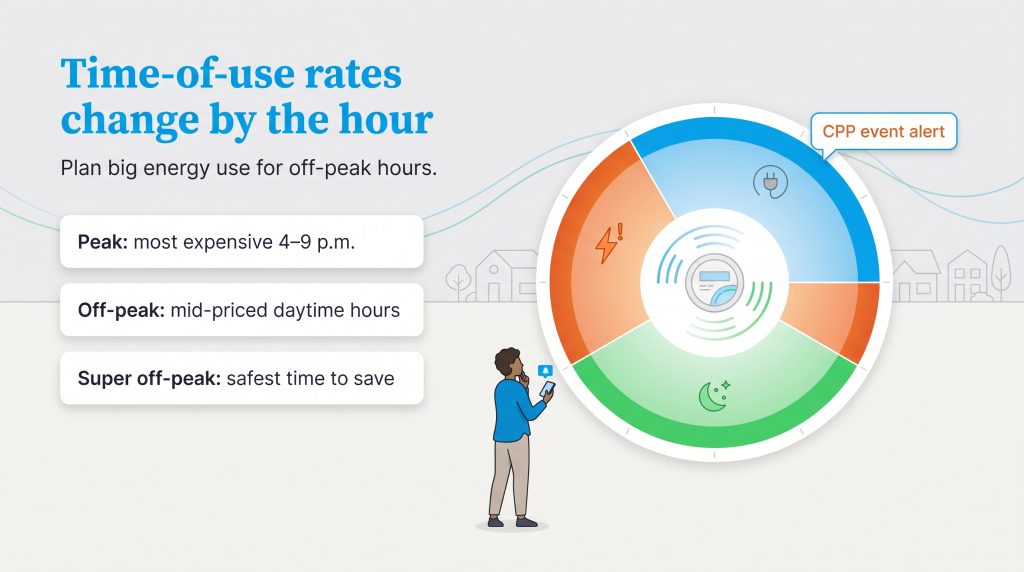 Time-of-use rates change by the hour

Plan big energy use for off-peak hours.

Peak: most expensive 4–9 p.m.

Off-peak: mid-priced daytime hours

Super off-peak: safest time to save

CPP event alert